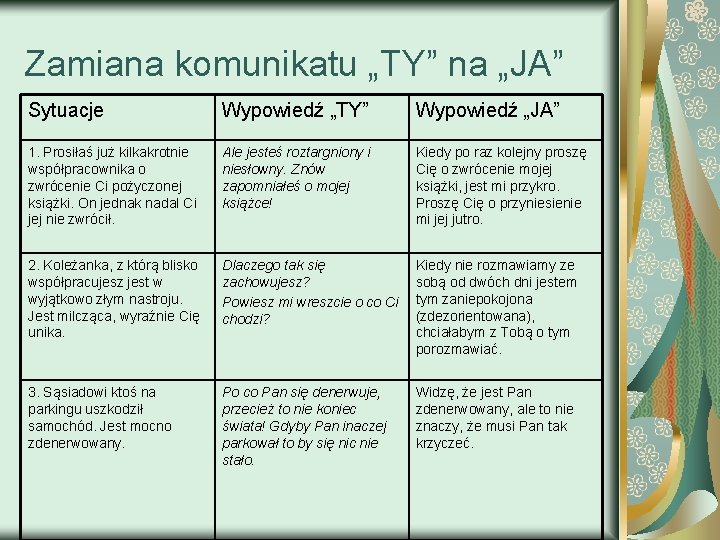 Zamiana komunikatu „TY” na „JA”

| Sytuacje | Wypowiedź „TY” | Wypowiedź „JA” |
|---|---|---|
| 1. Prosiłaś już kilkakrotnie współpracownika o zwrócenie Ci pożyczonej książki. On jednak nadal Ci jej nie zwrócił. | Ale jesteś roztargniony i niesłowny. Znów zapomniałeś o mojej książce! | Kiedy po raz kolejny proszę Cię o zwrócenie mojej książki, jest mi przykro. Proszę Cię o przyniesienie mi jej jutro. |
| 2. Koleżanka, z którą blisko współpracujesz jest w wyjątkowo złym nastroju. Jest milcząca, wyraźnie Cię unika. | Dlaczego tak się zachowujesz? Powiesz mi wreszcie o co Ci chodzi? | Kiedy nie rozmawiamy ze sobą od dwóch dni jestem tym zaniepokojona (zdezorientowana), chciałabym z Tobą o tym porozmawiać. |
| 3. Sąsiadowi ktoś na parkingu uszkodził samochód. Jest mocno zdenerwowany. | Po co Pan się denerwuje, przecież to nie koniec świata! Gdyby Pan inaczej parkował to by się nic nie stało. | Widzę, że jest Pan zdenerwowany, ale to nie znaczy, że musi Pan tak krzyczeć. |